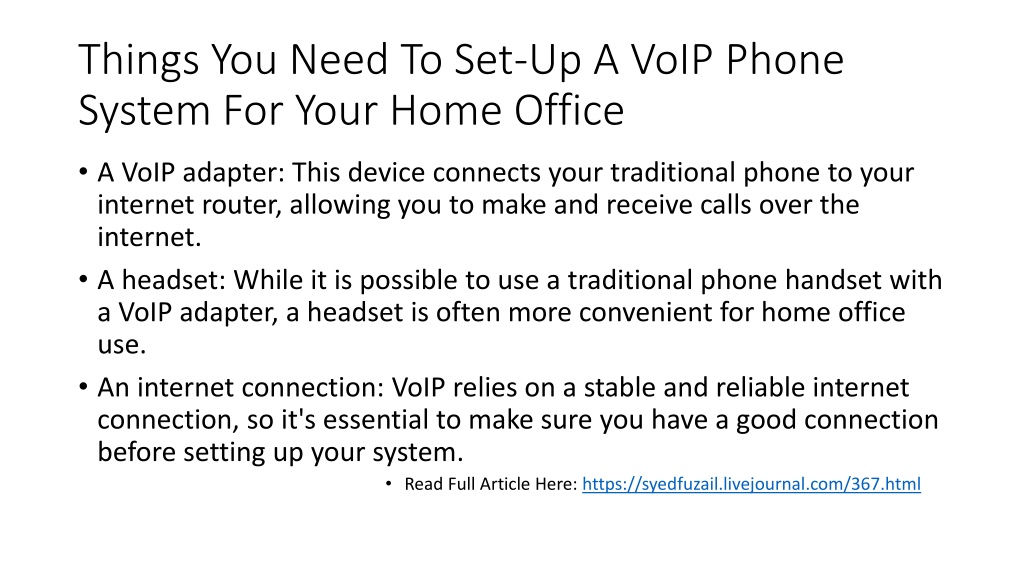 Things You Need To Set-Up A VoIP Phone System For Your Home Office

• A VoIP adapter: This device connects your traditional phone to your internet router, allowing you to make and receive calls over the internet.

• A headset: While it is possible to use a traditional phone handset with a VoIP adapter, a headset is often more convenient for home office use.

• An internet connection: VoIP relies on a stable and reliable internet connection, so it's essential to make sure you have a good connection before setting up your system.

• Read Full Article Here: https://syedfuzail.livejournal.com/367.html